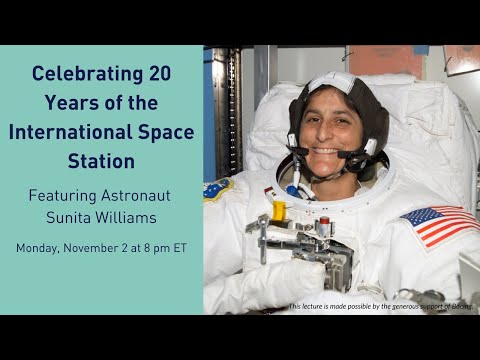 Celebrating 20 Years of the International Space Station

Featuring Astronaut Sunita Williams

Monday, November 2 at 8 pm ET

This lecture is made possible by the generous support of Boeing.